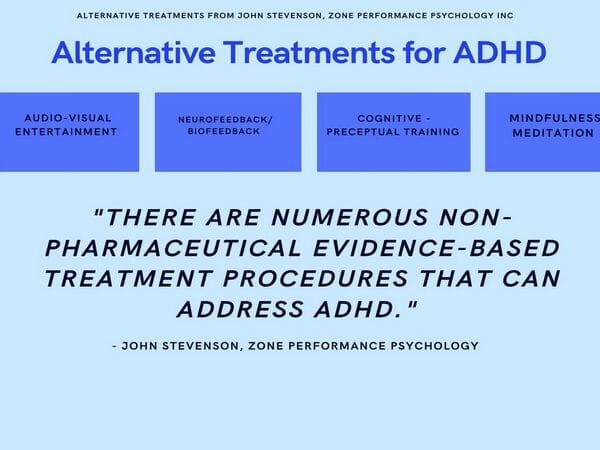 ALTERNATIVE TREATMENTS FROM JOHN STEVENSON, ZONE PERFORMANCE PSYCHOLOGY INC

Alternative Treatments for ADHD

AUDIO-VISUAL ENTERTAINMENT

NEUROFEEDBACK/ BIOFEEDBACK

COGNITIVE - PRECEPTUAL TRAINING

MINDFULNESS MEDITATION

"THERE ARE NUMEROUS NON-PHARMACEUTICAL EVIDENCE-BASED TREATMENT PROCEDURES THAT CAN ADDRESS ADHD."

- JOHN STEVENSON, ZONE PERFORMANCE PSYCHOLOGY